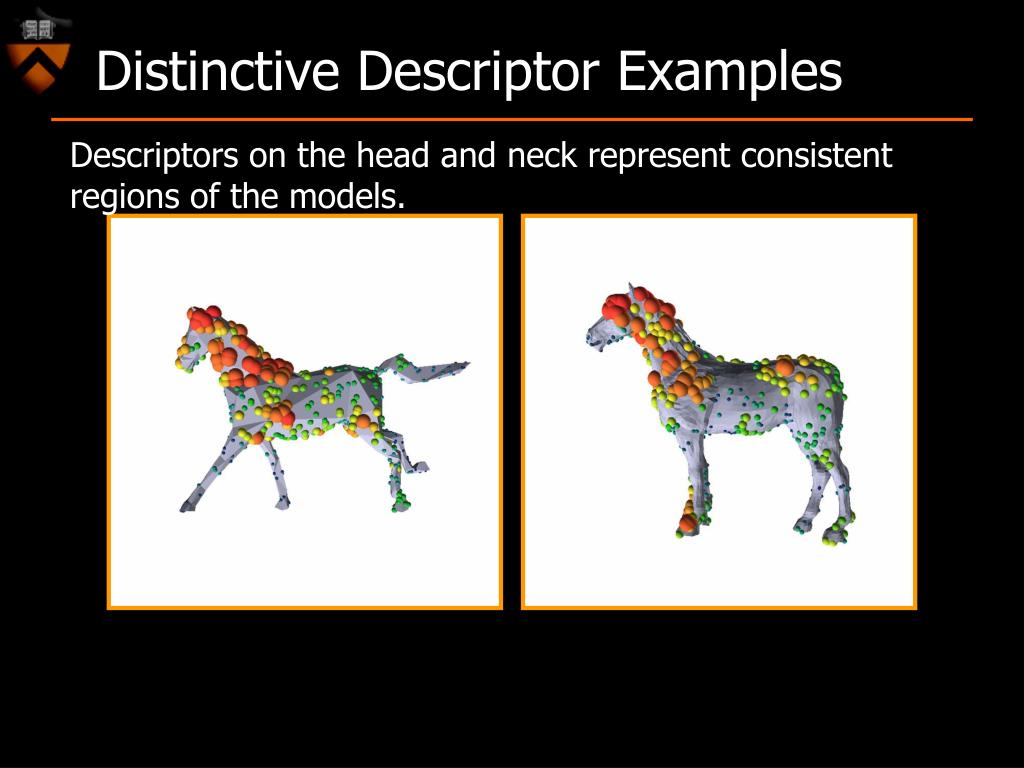 Distinctive Descriptor Examples

Descriptors on the head and neck represent consistent regions of the models.